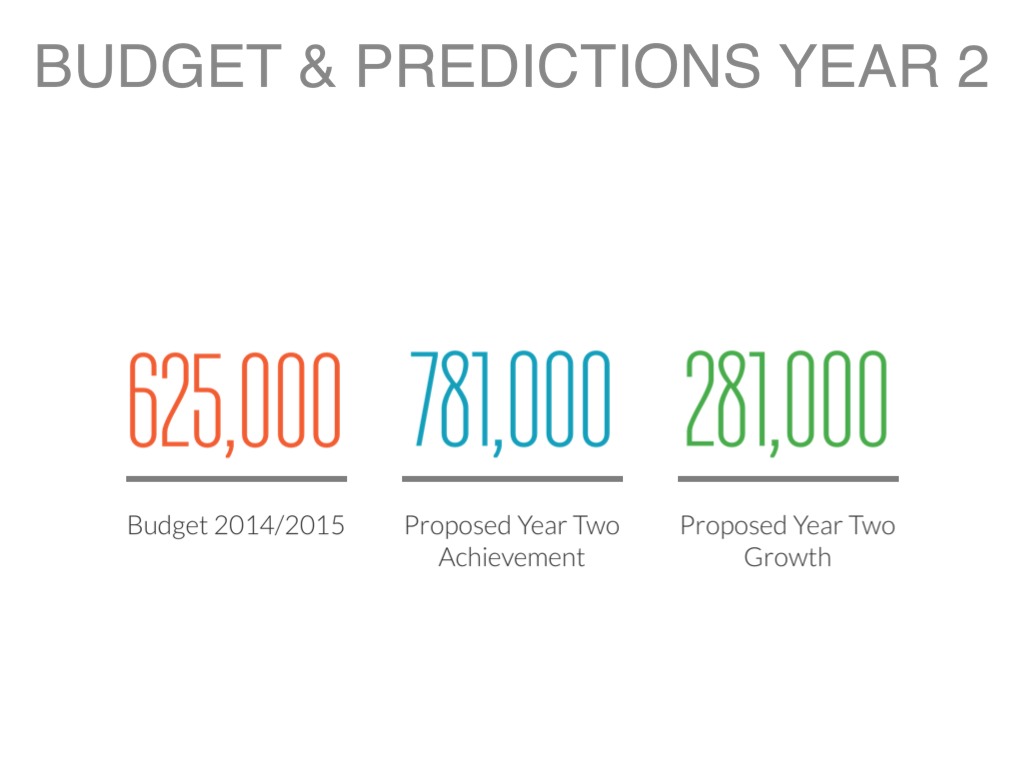 BUDGET & PREDICTIONS YEAR 2

625,000

Budget 2014/2015

781,000

Proposed Year Two Achievement

281,000

Proposed Year Two Growth